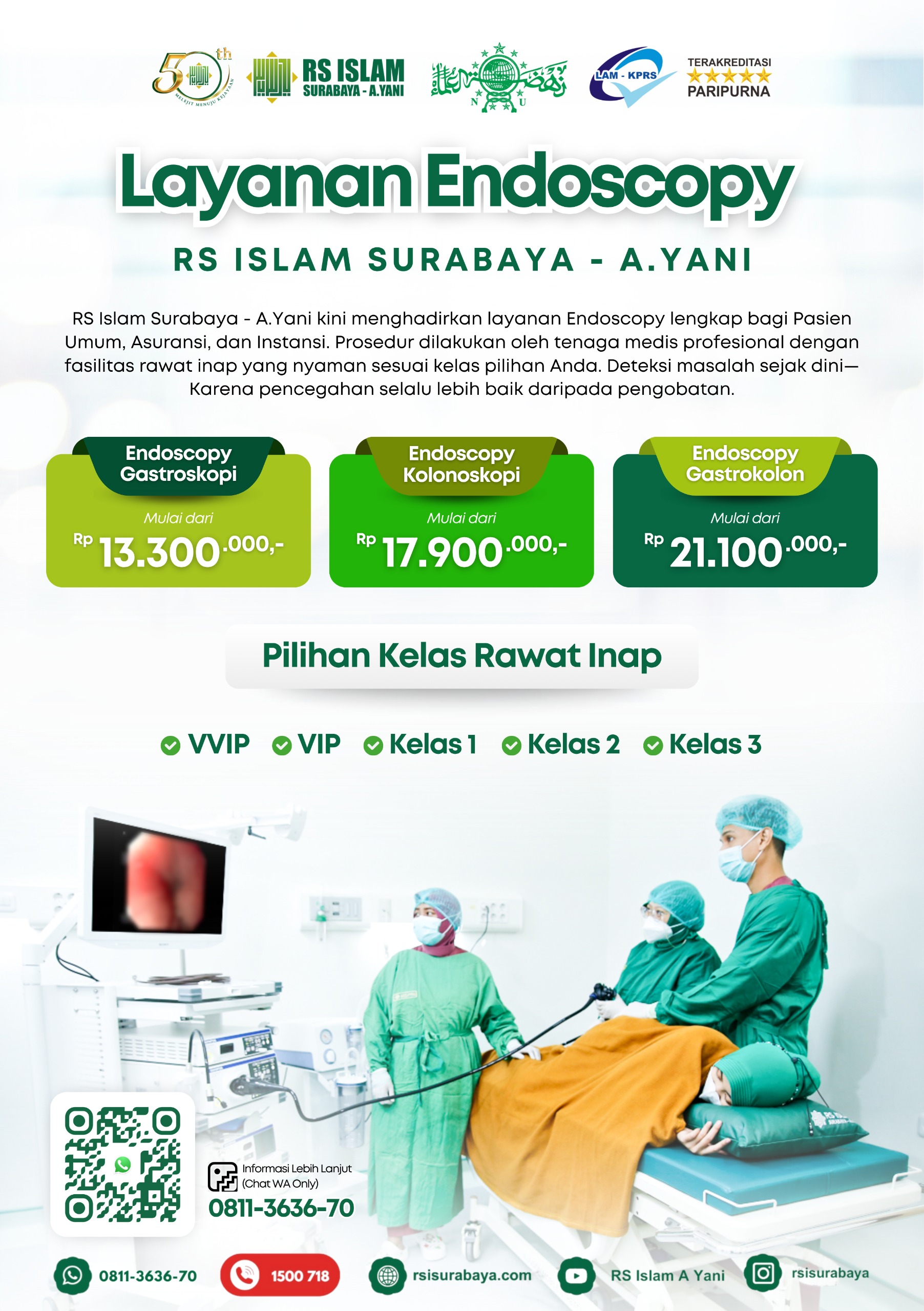 50th
MELEJIT MENUJU KEJAYAAN

RS ISLAM
SURABAYA - A.YANI

N U

LAM - KPRS

TERAKREDITASI
★★★★★
PARIPURNA

Layanan Endoscopy

RS ISLAM SURABAYA - A.YANI

RS Islam Surabaya - A.Yani kini menghadirkan layanan Endoscopy lengkap bagi Pasien Umum, Asuransi, dan Instansi. Prosedur dilakukan oleh tenaga medis profesional dengan fasilitas rawat inap yang nyaman sesuai kelas pilihan Anda. Deteksi masalah sejak dini— Karena pencegahan selalu lebih baik daripada pengobatan.

Endoscopy Gastroskopi
Mulai dari
Rp 13.300.000,-

Endoscopy Kolonoskopi
Mulai dari
Rp 17.900.000,-

Endoscopy Gastrokolon
Mulai dari
Rp 21.100.000,-

Pilihan Kelas Rawat Inap

VVIP VIP Kelas 1 Kelas 2 Kelas 3

Informasi Lebih Lanjut
(Chat WA Only)
0811-3636-70

0811-3636-70
1500 718
rsisurabaya.com
RS Islam A Yani
rsisurabaya